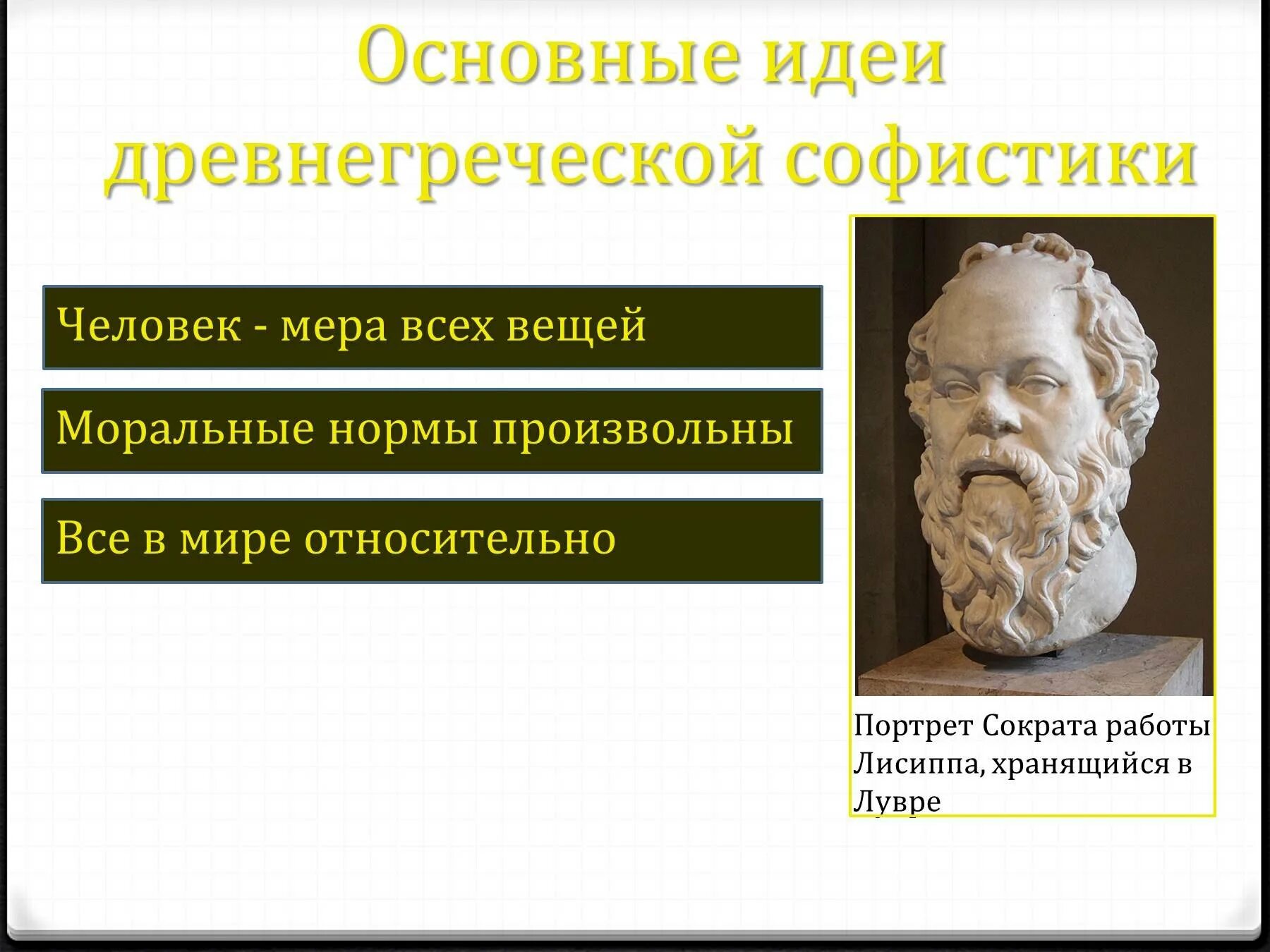 Основные идеи древнегреческой софистики

Человек - мера всех вещей

Моральные нормы произвольны

Все в мире относительно

Портрет Сократа работы Лисиппа, хранящийся в Лувре